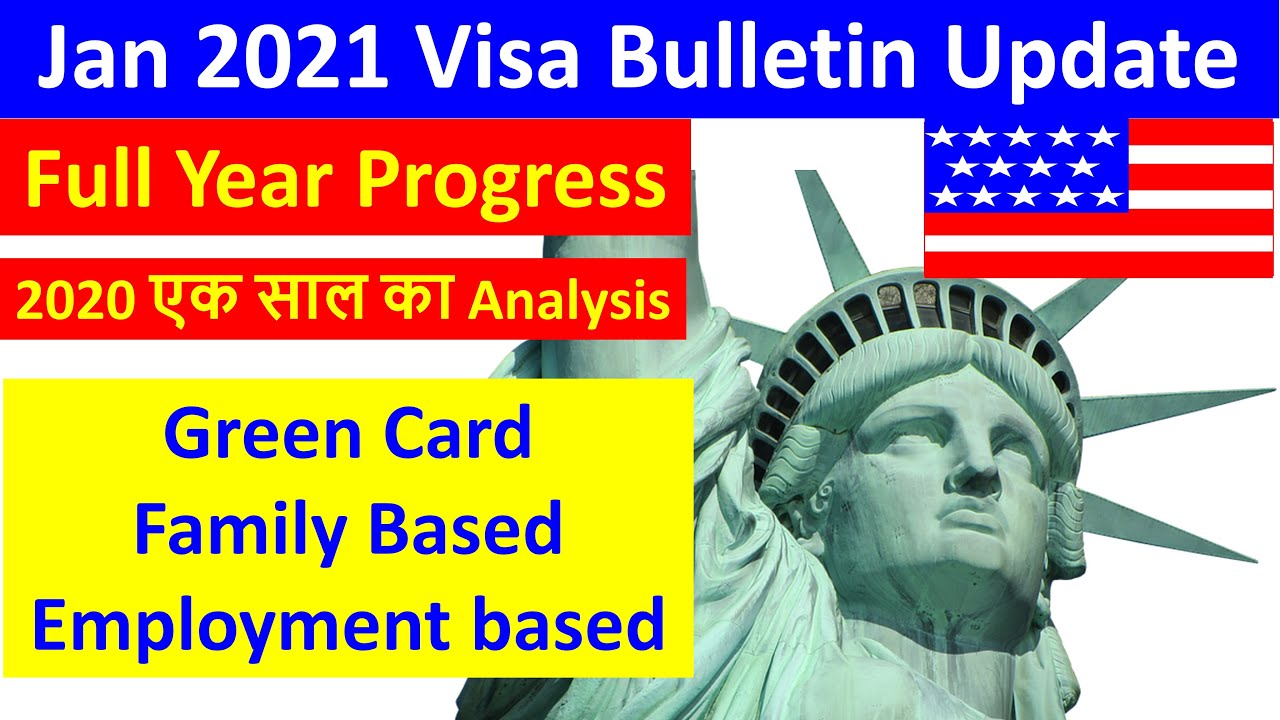 Jan 2021 Visa Bulletin Update

Full Year Progress

2020 एक साल का Analysis

Green Card
Family Based
Employment based